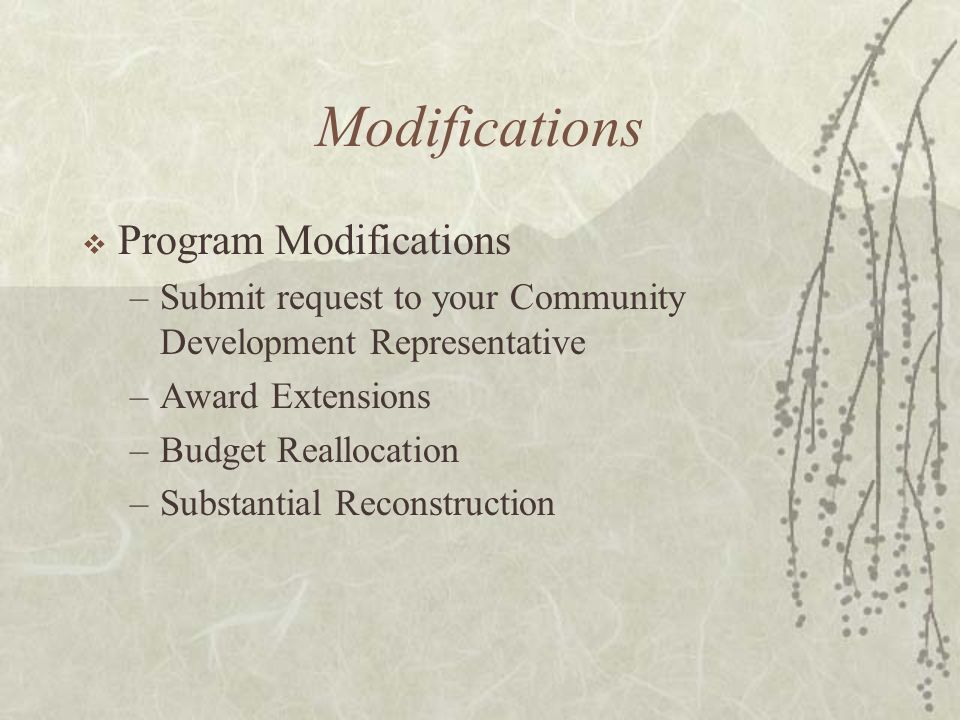 Modifications

❖ Program Modifications
– Submit request to your Community Development Representative
– Award Extensions
– Budget Reallocation
– Substantial Reconstruction